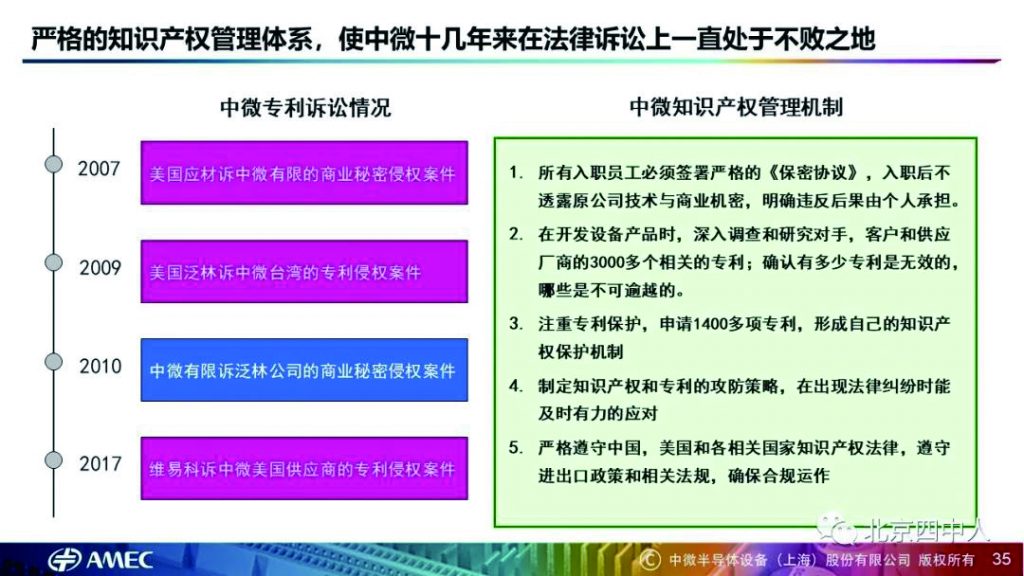 严格的知识产权管理体系，使中微十几年来在法律诉讼上一直处于不败之地

中微专利诉讼情况

2007 美国应材诉中微有限的商业秘密侵权案件

2009 美国泛林诉中微台湾的专利侵权案件

2010 中微有限诉泛林公司的商业秘密侵权案件

2017 维易科诉中微美国供应商的专利侵权案件

中微知识产权管理机制

1. 所有入职员工必须签署严格的《保密协议》，入职后不透露原公司技术与商业机密，明确违反后果由个人承担。

2. 在开发设备产品时，深入调查和研究对手，客户和供应厂商的3000多个相关的专利；确认有多少专利是无效的，哪些是不可逾越的。

3. 注重专利保护，申请1400多项专利，形成自己的知识产权保护机制

4. 制定知识产权和专利的攻防策略，在出现法律纠纷时能及时有力的应对

5. 严格遵守中国，美国和各相关国家知识产权法律，遵守进出口政策和相关法规，确保合规运作

北京四中人

AMEC

© 中微半导体设备（上海）股份有限公司 版权所有 35